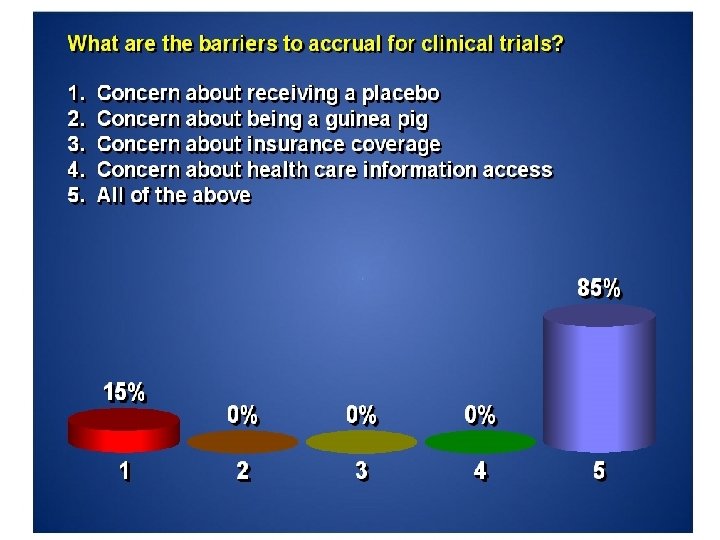 What are the barriers to accrual for clinical trials?

1. Concern about receiving a placebo
2. Concern about being a guinea pig
3. Concern about insurance coverage
4. Concern about health care information access
5. All of the above

15%
0%
0%
0%
85%

1
2
3
4
5